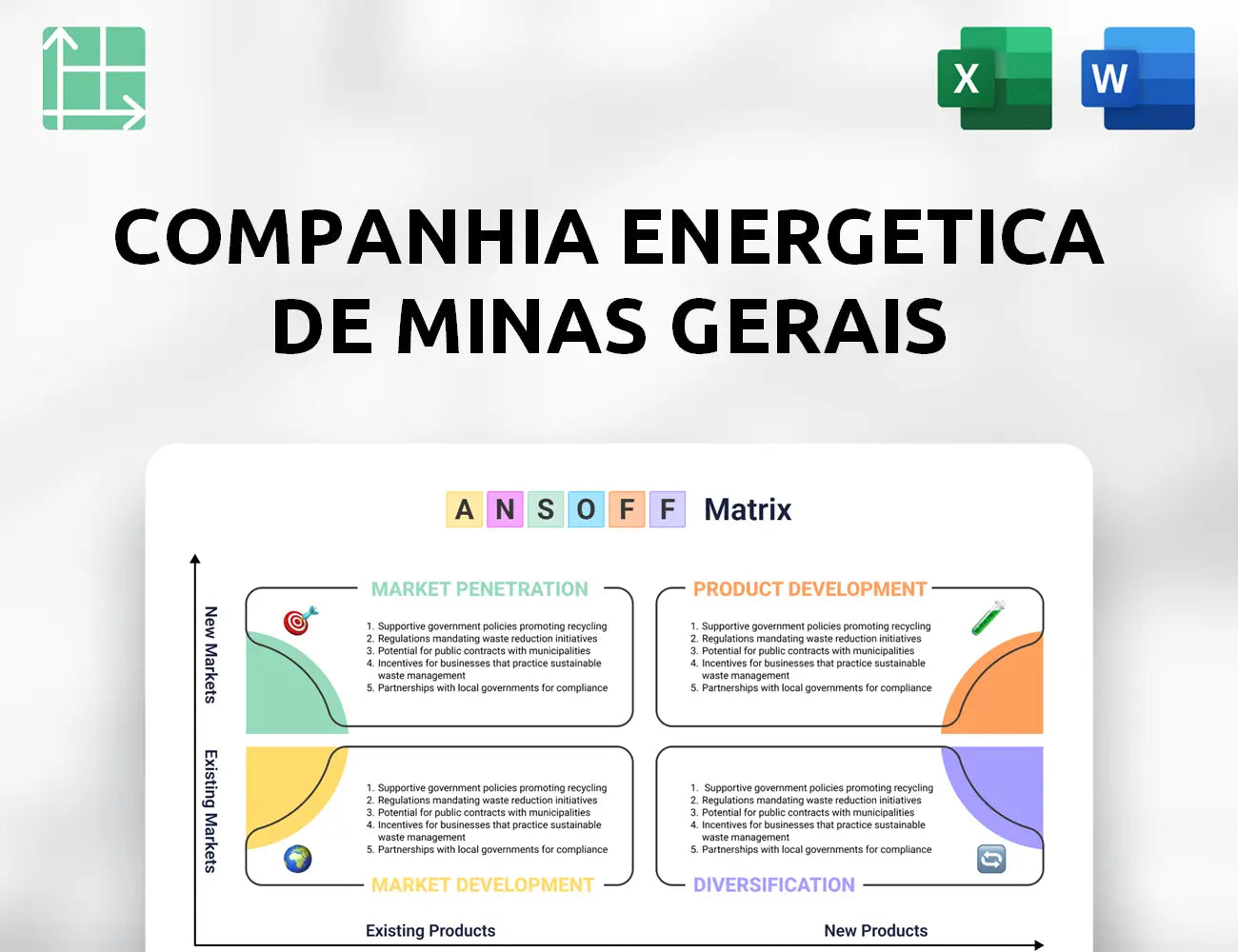 X

W

COMPANHIA ENERGETICA DE MINAS GERAIS

A N S O F F Matrix

New Markets

Existing Markets

MARKET PENETRATION

1. Supportive government policies promoting recycling
2. Regulations mandating waste reduction initiatives
3. Potential for public contracts with municipalities
4. Incentives for businesses that practice sustainable waste management
5. Partnerships with local governments for compliance

PRODUCT DEVELOPMENT

1. Supportive government policies promoting recycling
2. Regulations mandating waste reduction initiatives
3. Potential for public contracts with municipalities
4. Incentives for businesses that practice sustainable waste management
5. Partnerships with local governments for compliance

1. Supportive government policies promoting recycling
2. Regulations mandating waste reduction initiatives
3. Potential for public contracts with municipalities
4. Incentives for businesses that practice sustainable waste management
5. Partnerships with local governments for compliance

MARKET DEVELOPMENT

1. Supportive government policies promoting recycling
2. Regulations mandating waste reduction initiatives
3. Potential for public contracts with municipalities
4. Incentives for businesses that practice sustainable waste management
5. Partnerships with local governments for compliance

DIVERSIFICATION

Existing Products

New Products